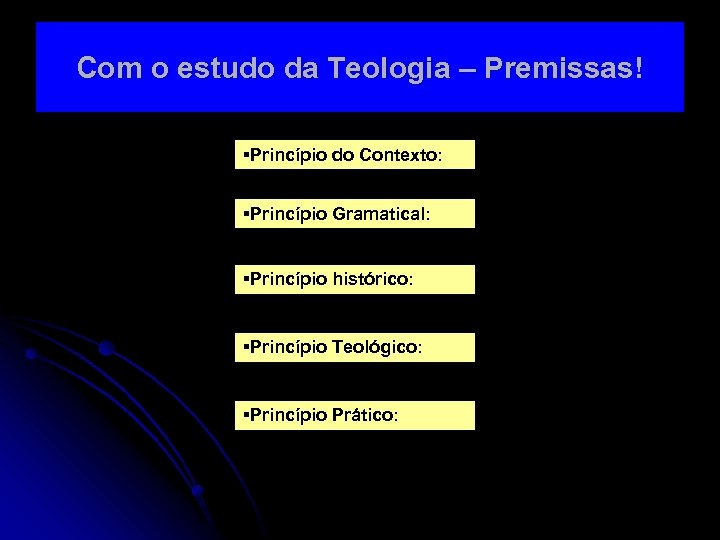 Com o estudo da Teologia – Premissas!

▪Princípio do Contexto:

▪Princípio Gramatical:

▪Princípio histórico:

▪Princípio Teológico:

▪Princípio Prático: